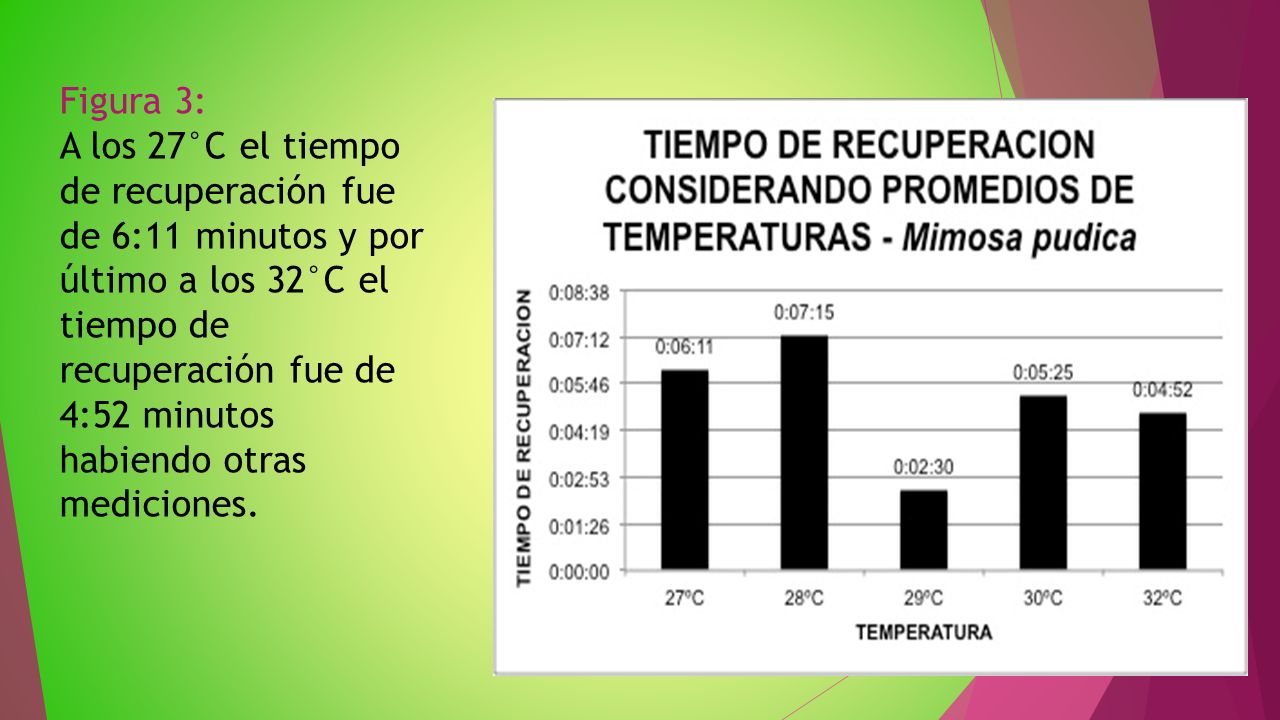 Figura 3:
A los 27°C el tiempo de recuperación fue de 6:11 minutos y por último a los 32°C el tiempo de recuperación fue de 4:52 minutos habiendo otras mediciones.

TIEMPO DE RECUPERACION CONSIDERANDO PROMEDIOS DE TEMPERATURAS - Mimosa pudica

TIEMPO DE RECUPERACION

0:08:38
0:07:12
0:05:46
0:04:19
0:02:53
0:01:26
0:00:00

0:06:11
0:07:15
0:02:30
0:05:25
0:04:52

27ºC
28ºC
29ºC
30ºC
32ºC

TEMPERATURA